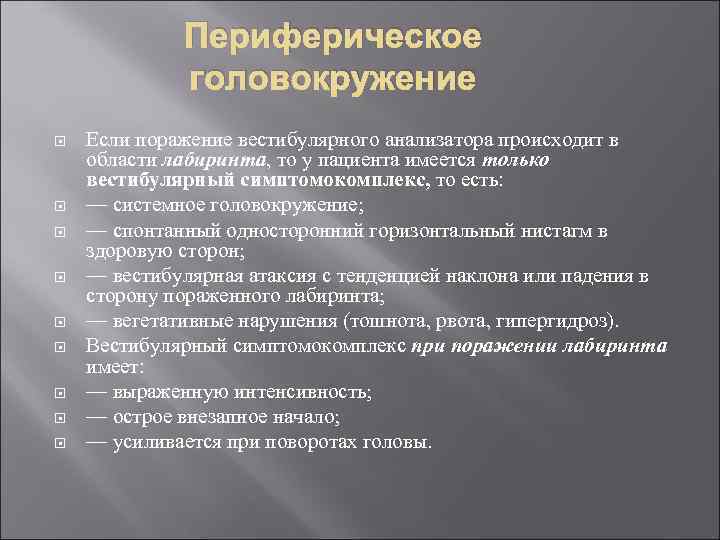 Периферическое головокружение

Если поражение вестибулярного анализатора происходит в области лабиринта, то у пациента имеется только вестибулярный симптомокомплекс, то есть:

— системное головокружение;

— спонтанный односторонний горизонтальный нистагм в здоровую сторон;

— вестибулярная атаксия с тенденцией наклона или падения в сторону пораженного лабиринта;

— вегетативные нарушения (тошнота, рвота, гипергидроз).

Вестибулярный симптомокомплекс при поражении лабиринта имеет:

— выраженную интенсивность;

— острое внезапное начало;

— усиливается при поворотах головы.